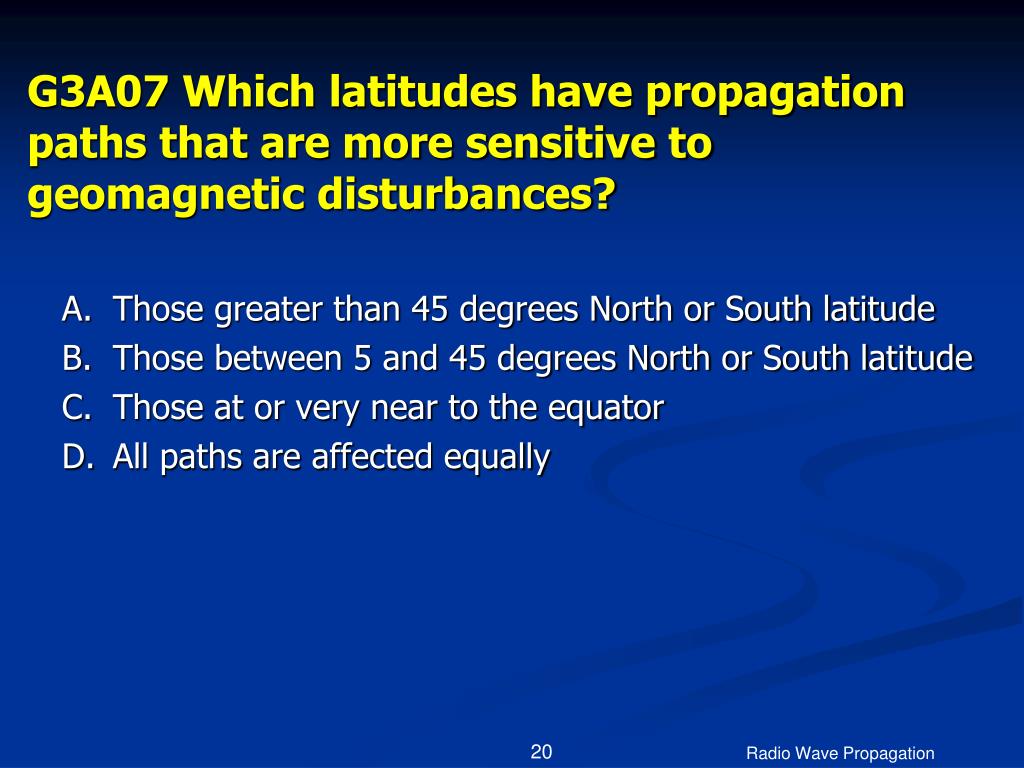 G3A07 Which latitudes have propagation paths that are more sensitive to geomagnetic disturbances?

A. Those greater than 45 degrees North or South latitude
B. Those between 5 and 45 degrees North or South latitude
C. Those at or very near to the equator
D. All paths are affected equally

20

Radio Wave Propagation